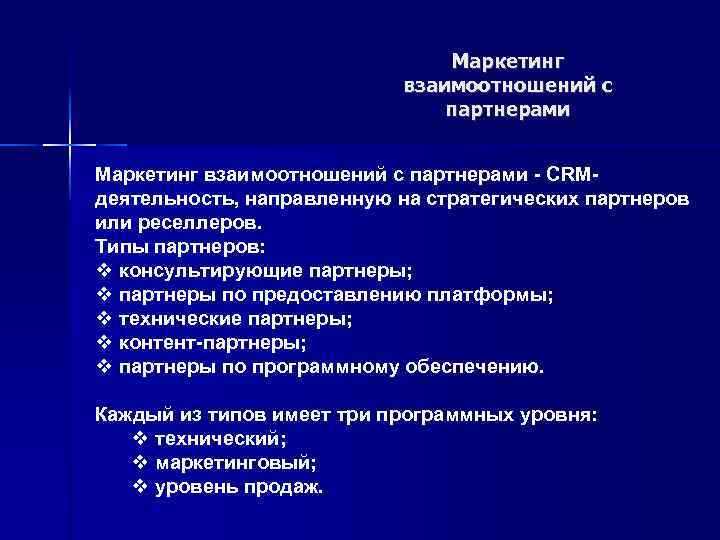 Маркетинг взаимоотношений с партнерами

Маркетинг взаимоотношений с партнерами - CRM-деятельность, направленную на стратегических партнеров или реселлеров.
Типы партнеров:
❖ консультирующие партнеры;
❖ партнеры по предоставлению платформы;
❖ технические партнеры;
❖ контент-партнеры;
❖ партнеры по программному обеспечению.

Каждый из типов имеет три программных уровня:
❖ технический;
❖ маркетинговый;
❖ уровень продаж.